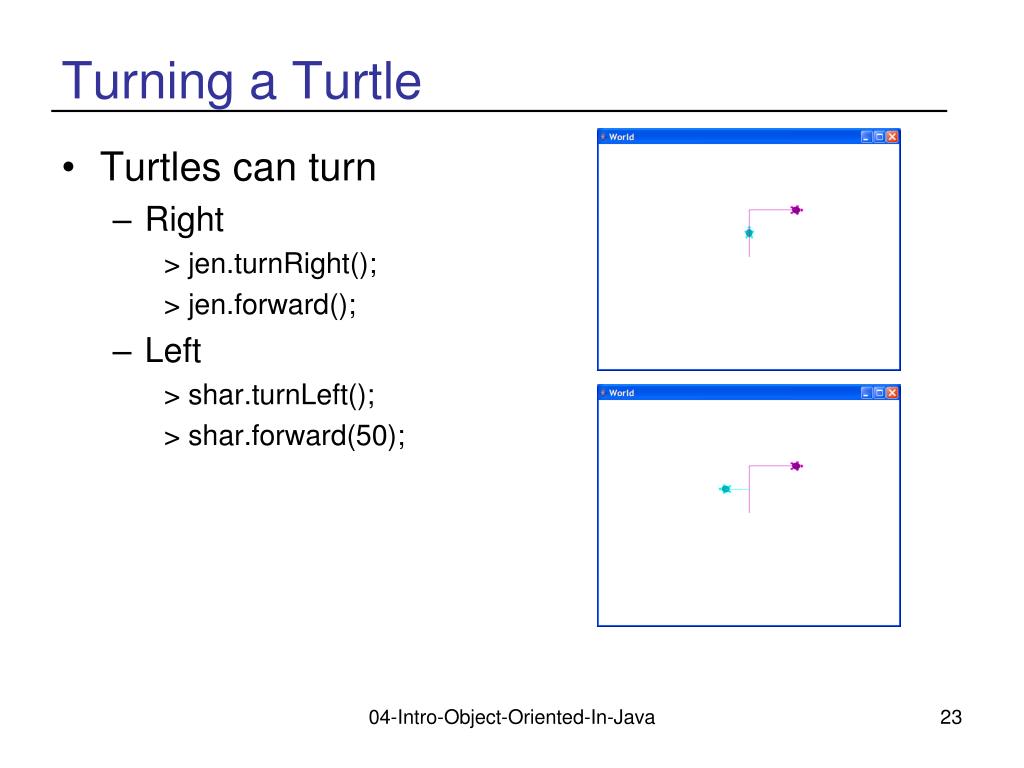 Turning a Turtle

• Turtles can turn
– Right
> jen.turnRight();
> jen.forward();
– Left
> shar.turnLeft();
> shar.forward(50);

World

World

04-Intro-Object-Oriented-In-Java

23